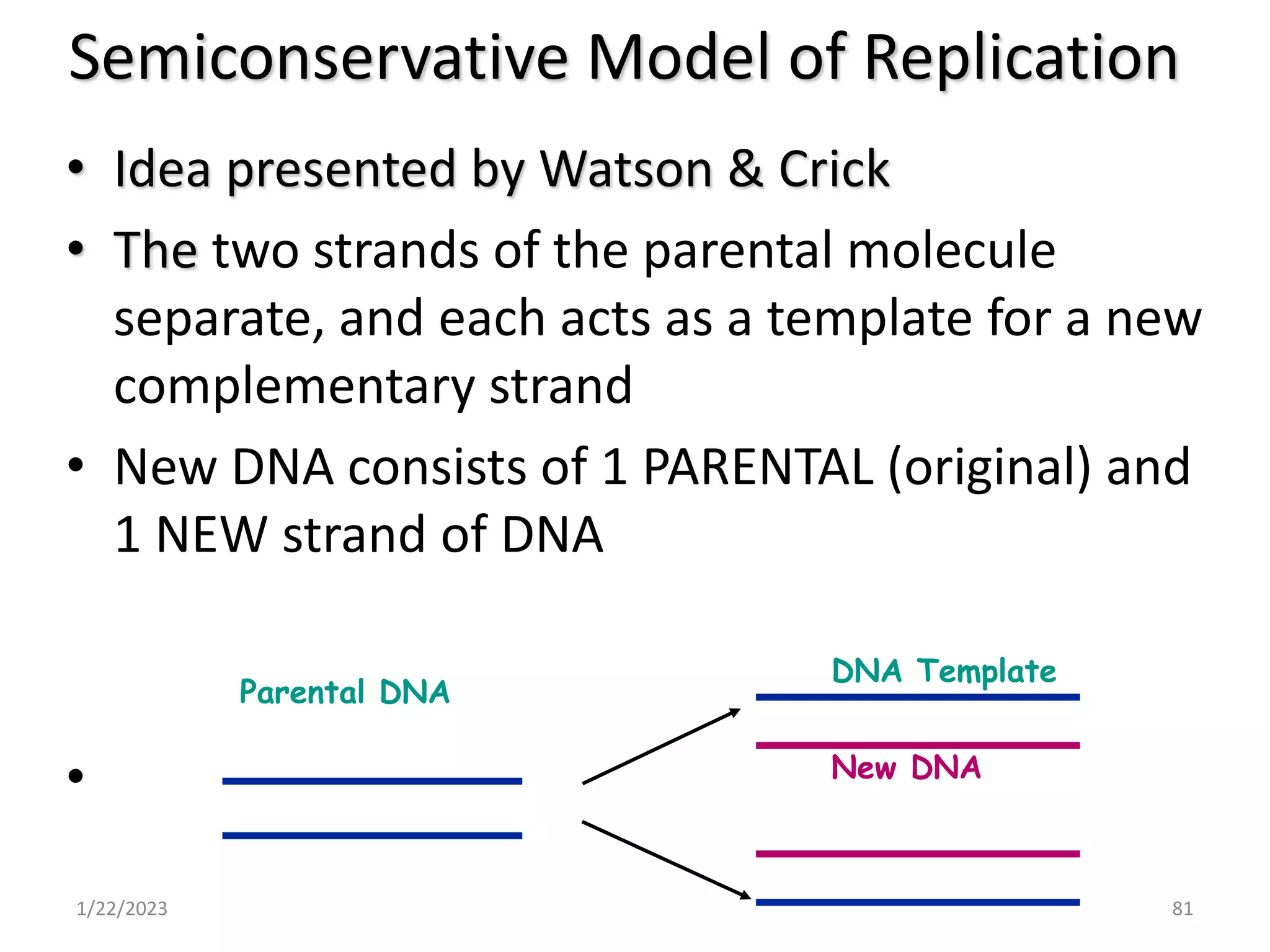 Semiconservative Model of Replication

• Idea presented by Watson & Crick

• The two strands of the parental molecule separate, and each acts as a template for a new complementary strand

• New DNA consists of 1 PARENTAL (original) and 1 NEW strand of DNA

•

Parental DNA

DNA Template

New DNA

1/22/2023

81